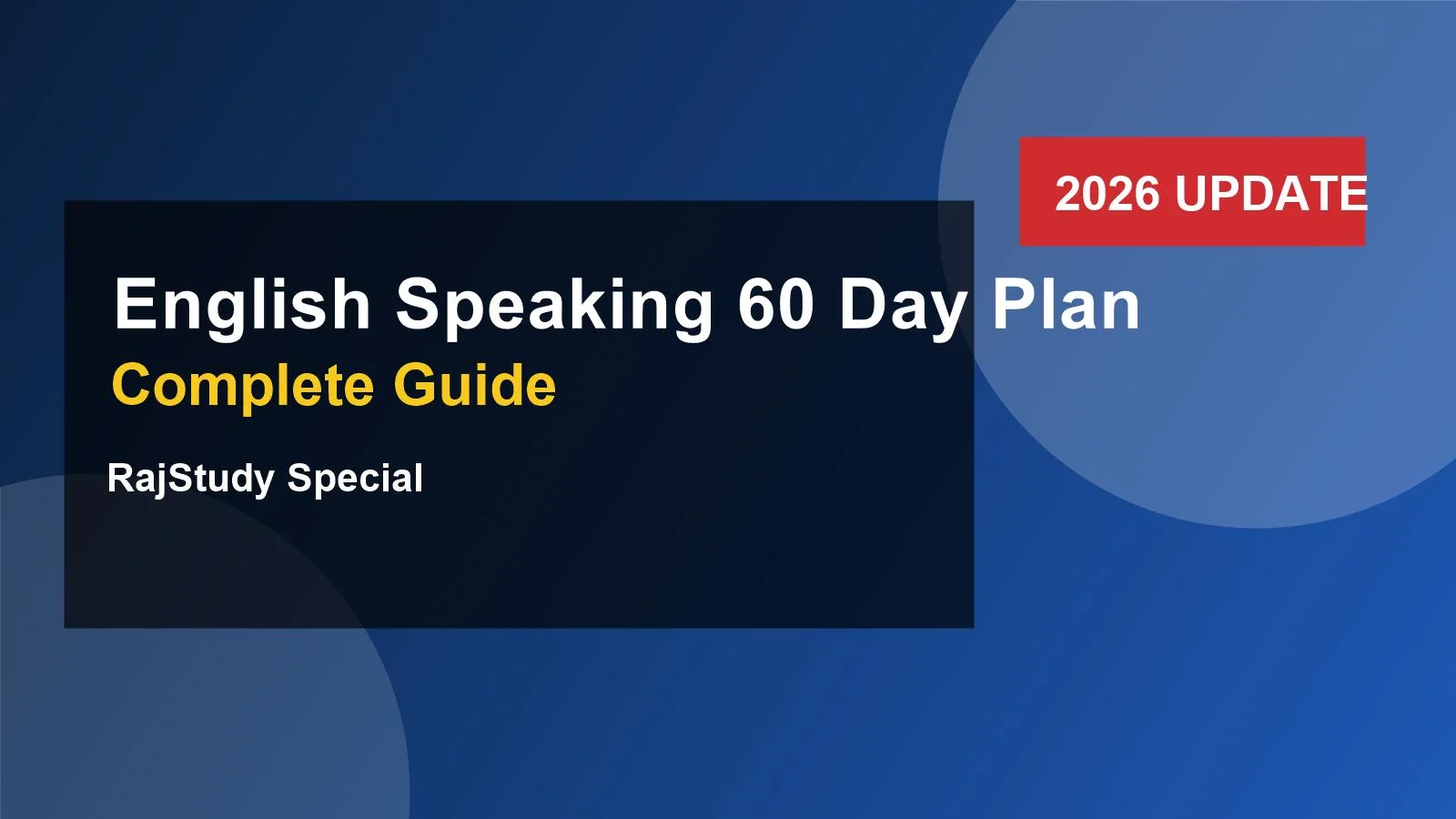 2026 UPDATE

English Speaking 60 Day Plan
Complete Guide

RajStudy Special